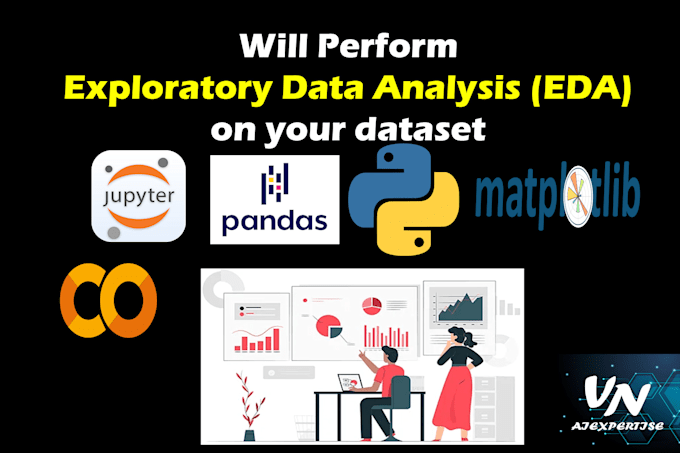 Will Perform
Exploratory Data Analysis (EDA)
on your dataset

jupyter

pandas

matplotlib

CO

VN
AIEXPERTISE